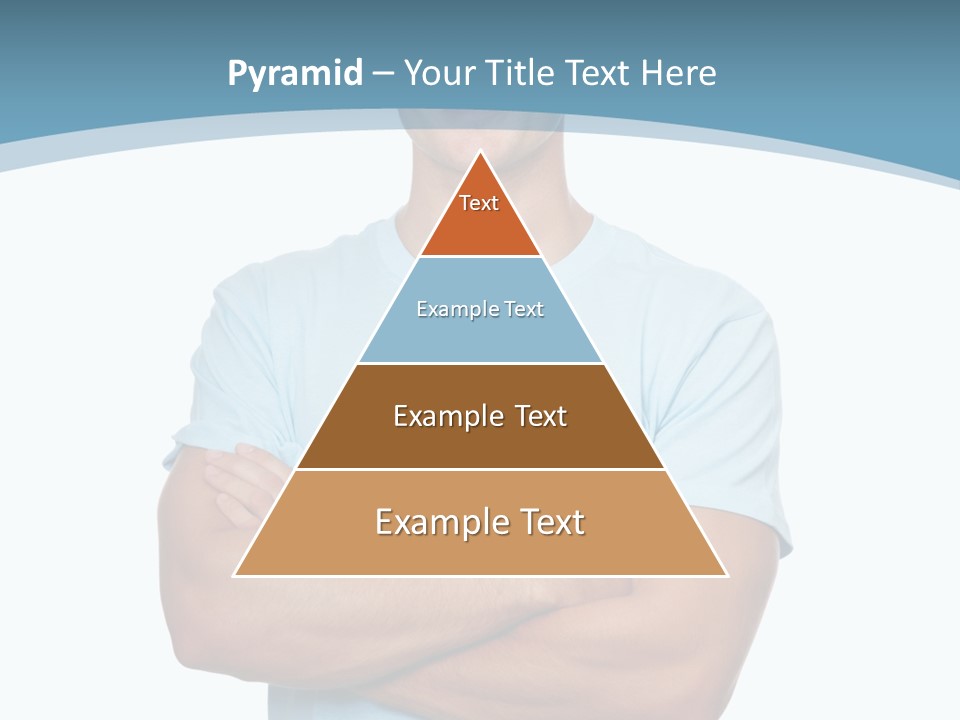 Pyramid – Your Title Text Here

Text

Example Text

Example Text

Example Text